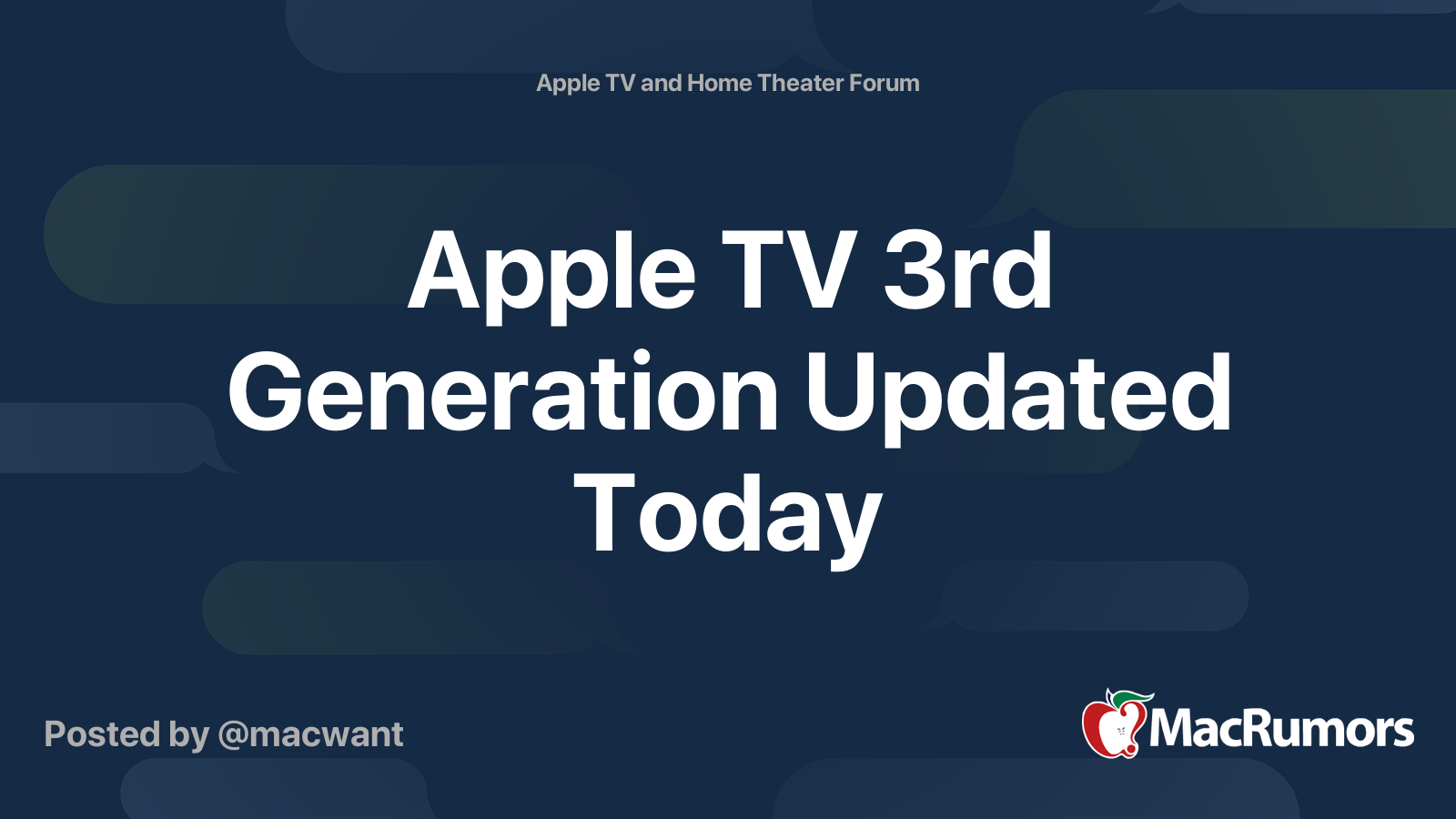 Apple TV and Home Theater Forum

Apple TV 3rd Generation Updated Today

Posted by @macwant

MacRumors